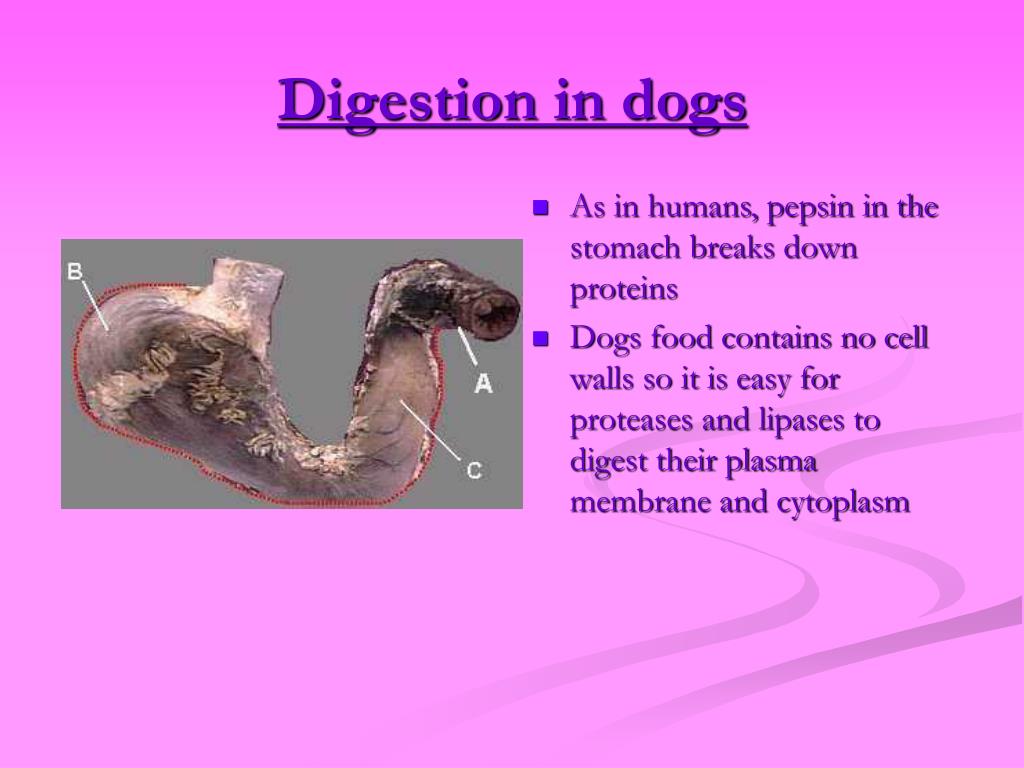 Digestion in dogs

B

A

C

- As in humans, pepsin in the stomach breaks down proteins
- Dogs food contains no cell walls so it is easy for proteases and lipases to digest their plasma membrane and cytoplasm